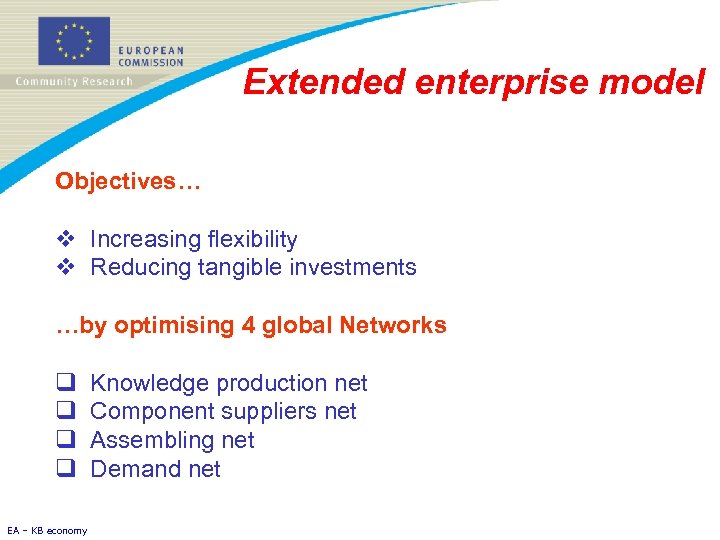 EUROPEAN COMMISSION
Community Research

Extended enterprise model

Objectives…

❖ Increasing flexibility
❖ Reducing tangible investments

…by optimising 4 global Networks

❑ Knowledge production net
❑ Component suppliers net
❑ Assembling net
❑ Demand net

EA – KB economy